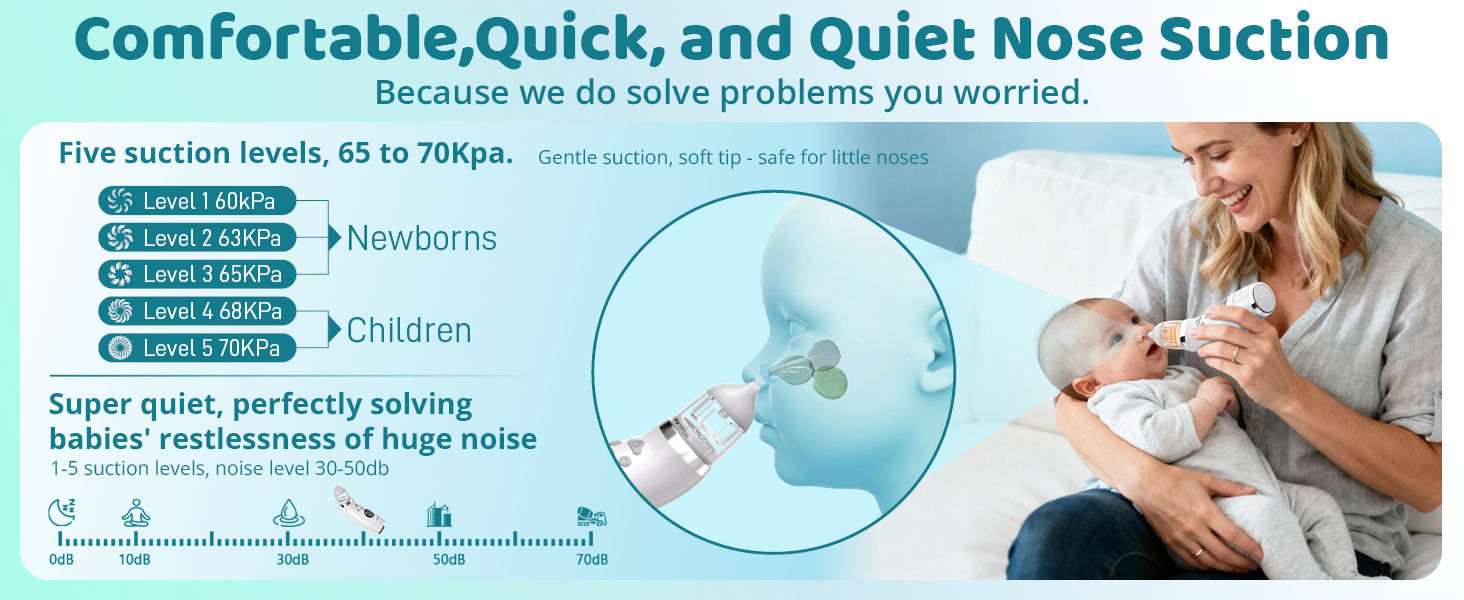 Comfortable,Quick, and Quiet Nose Suction
Because we do solve problems you worried.

Five suction levels, 65 to 70Kpa.
Gentle suction, soft tip - safe for little noses

Level 1 60kPa
Level 2 63KPa
Level 3 65KPa
Newborns
Level 4 68KPa
Level 5 70KPa
Children

Super quiet, perfectly solving babies' restlessness of huge noise
1-5 suction levels, noise level 30-50db

0dB 10dB 30dB 50dB 70dB